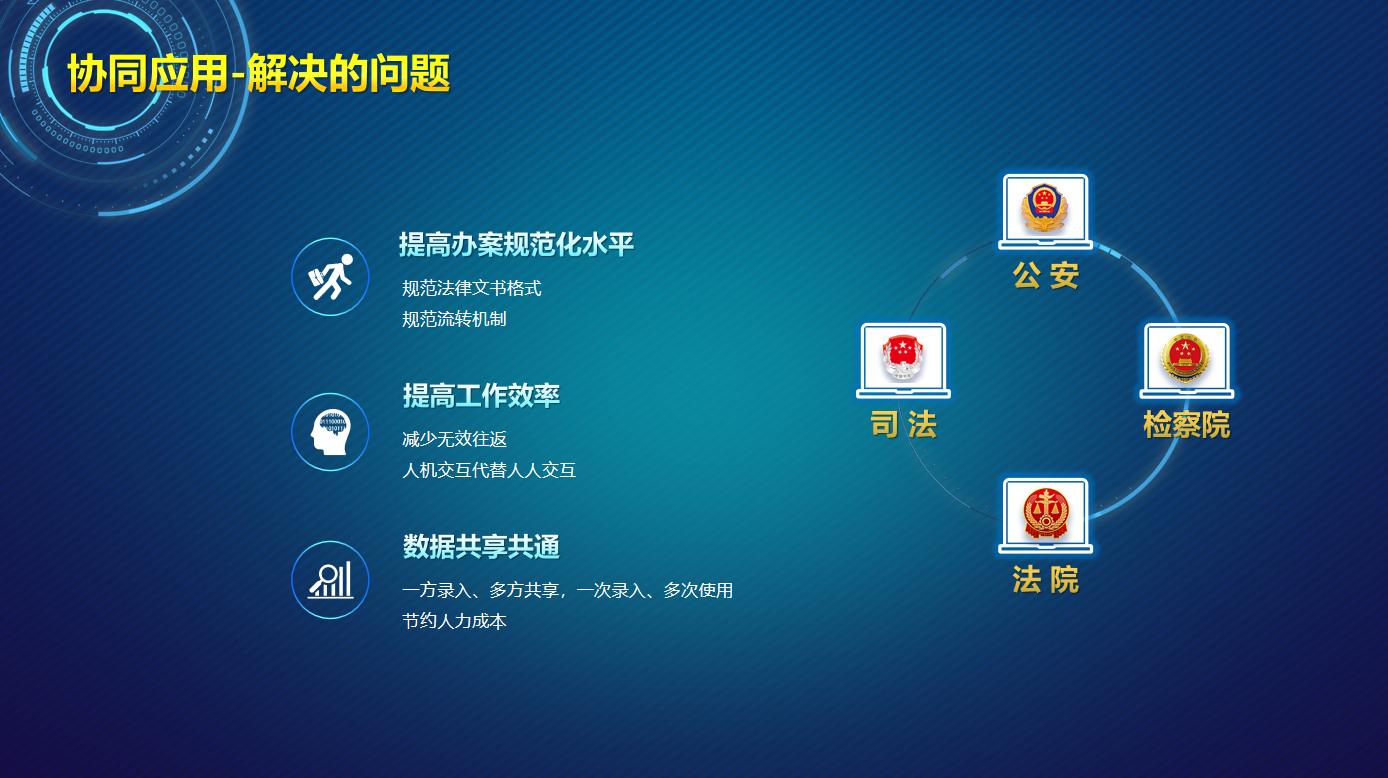 协同应用-解决的问题

提高办案规范化水平
规范法律文书格式
规范流转机制

提高工作效率
减少无效往返
人机交互代替人人交互

数据共享共通
一方录入、多方共享，一次录入、多次使用
节约人力成本

公 安
司 法
检察院
法 院